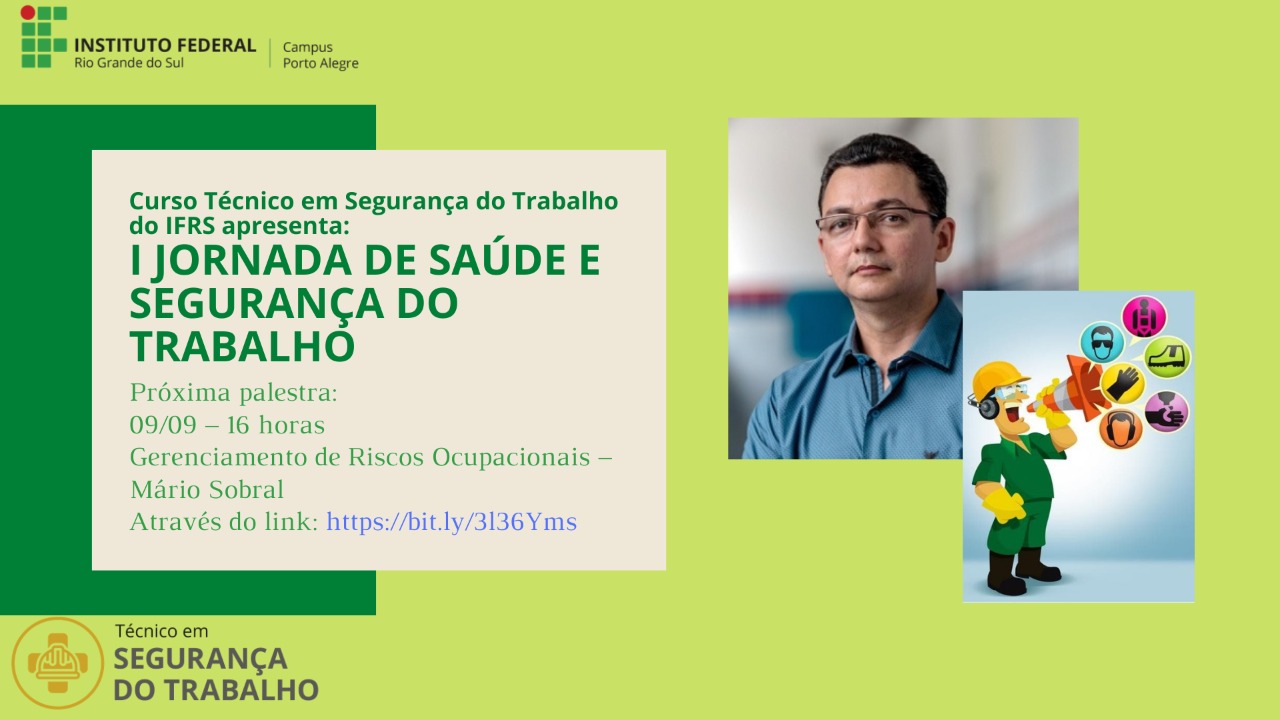 INSTITUTO FEDERAL
Rio Grande do Sul

Campus
Porto Alegre

Curso Técnico em Segurança do Trabalho do IFRS apresenta:
I JORNADA DE SAÚDE E SEGURANÇA DO TRABALHO

Próxima palestra:
09/09 – 16 horas
Gerenciamento de Riscos Ocupacionais – Mário Sobral
Através do link: https://bit.ly/3l36Yms

Técnico em
SEGURANÇA
DO TRABALHO